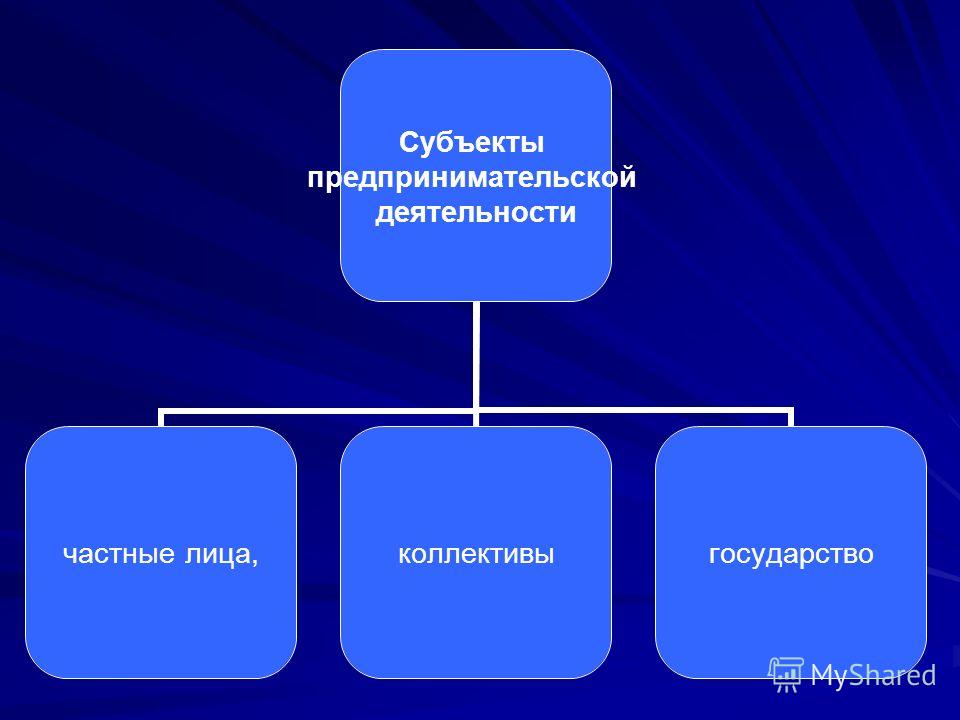 Субъекты предпринимательской деятельности

частные лица,

коллективы

государство

MyShared